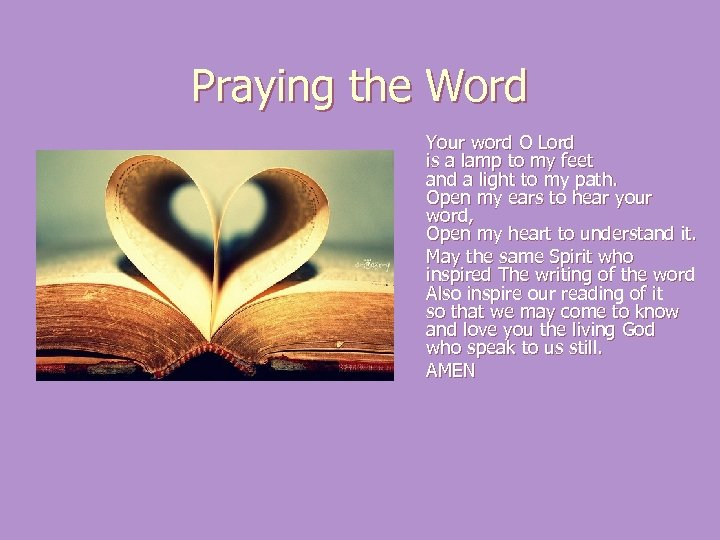 Praying the Word

Your word O Lord
is a lamp to my feet
and a light to my path.
Open my ears to hear your word,
Open my heart to understand it.

May the same Spirit who inspired The writing of the word
Also inspire our reading of it
so that we may come to know
and love you the living God
who speak to us still.

AMEN